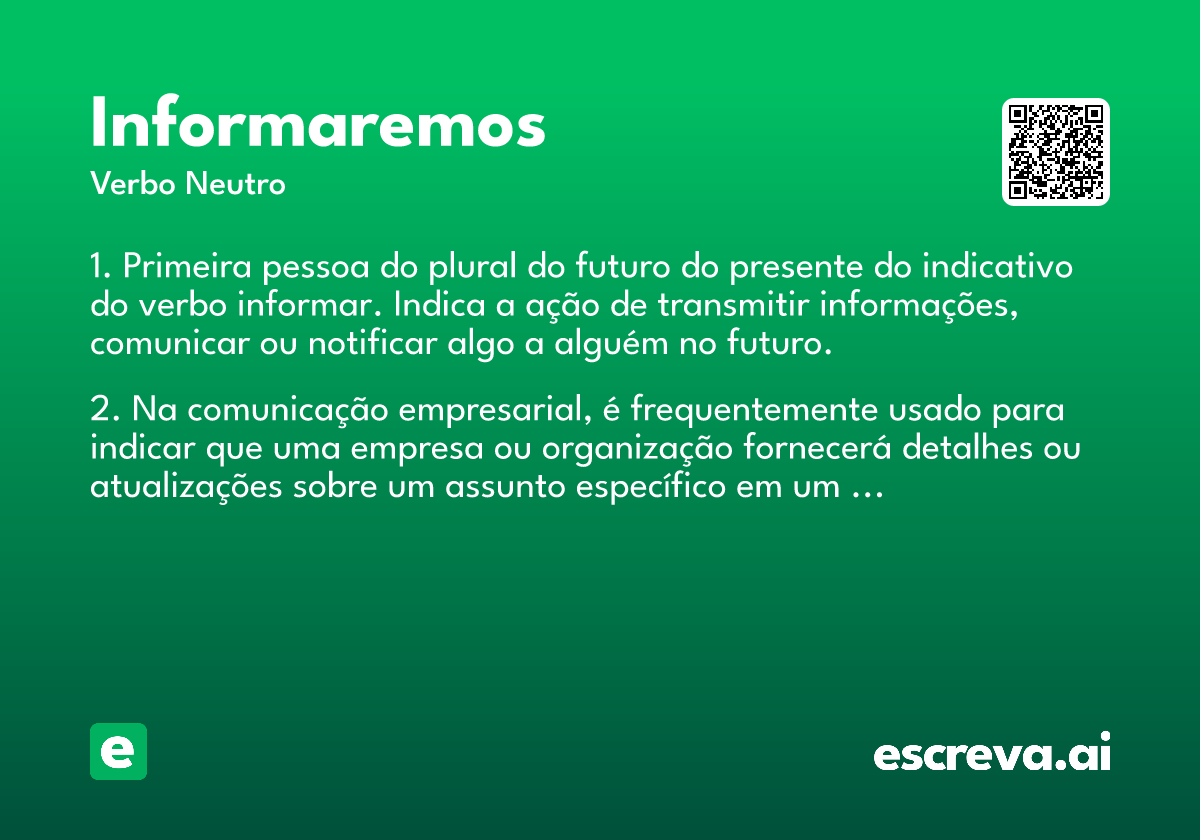 Informaremos

Verbo Neutro

1. Primeira pessoa do plural do futuro do presente do indicativo do verbo informar. Indica a ação de transmitir informações, comunicar ou notificar algo a alguém no futuro.

2. Na comunicação empresarial, é frequentemente usado para indicar que uma empresa ou organização fornecerá detalhes ou atualizações sobre um assunto específico em um ...

e

escreva.ai